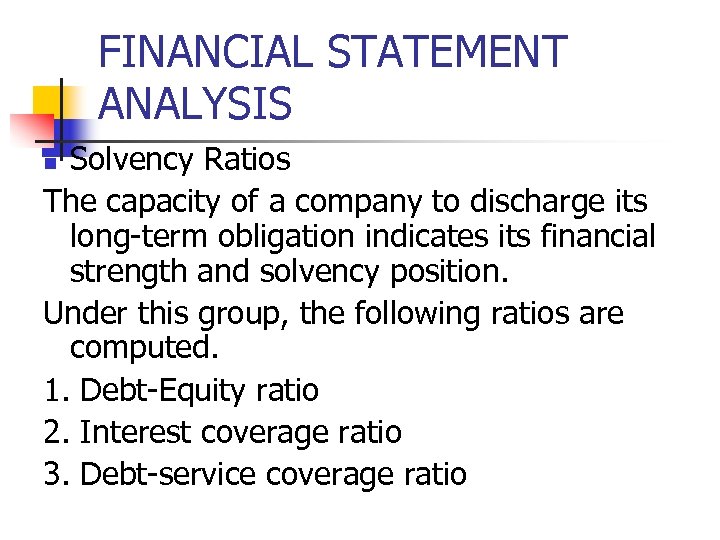 FINANCIAL STATEMENT ANALYSIS

Solvency Ratios

The capacity of a company to discharge its long-term obligation indicates its financial strength and solvency position.

Under this group, the following ratios are computed.

1. Debt-Equity ratio
2. Interest coverage ratio
3. Debt-service coverage ratio